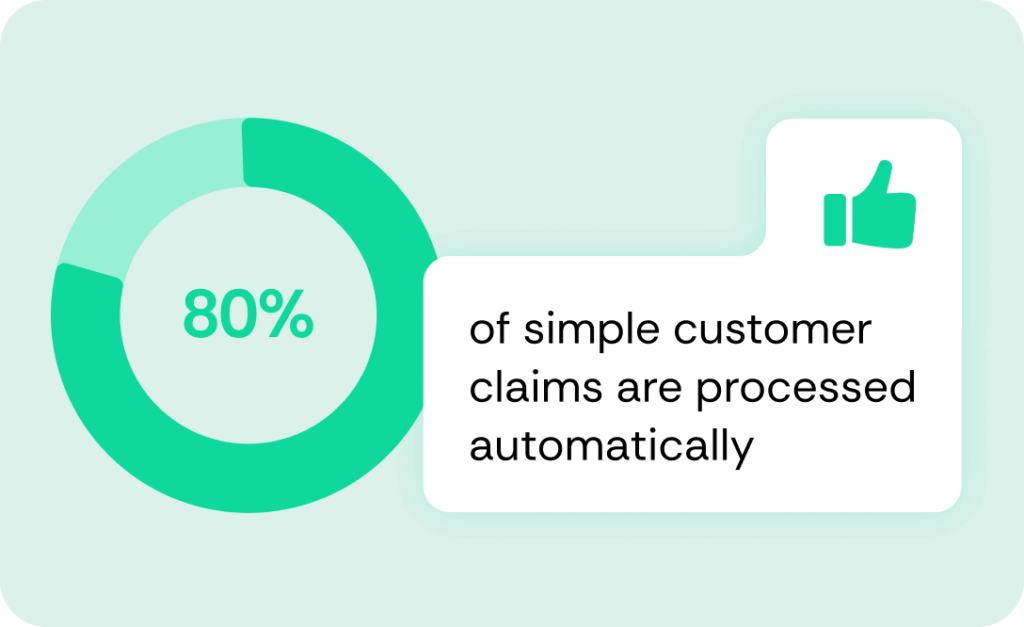 80%

of simple customer claims are processed automatically